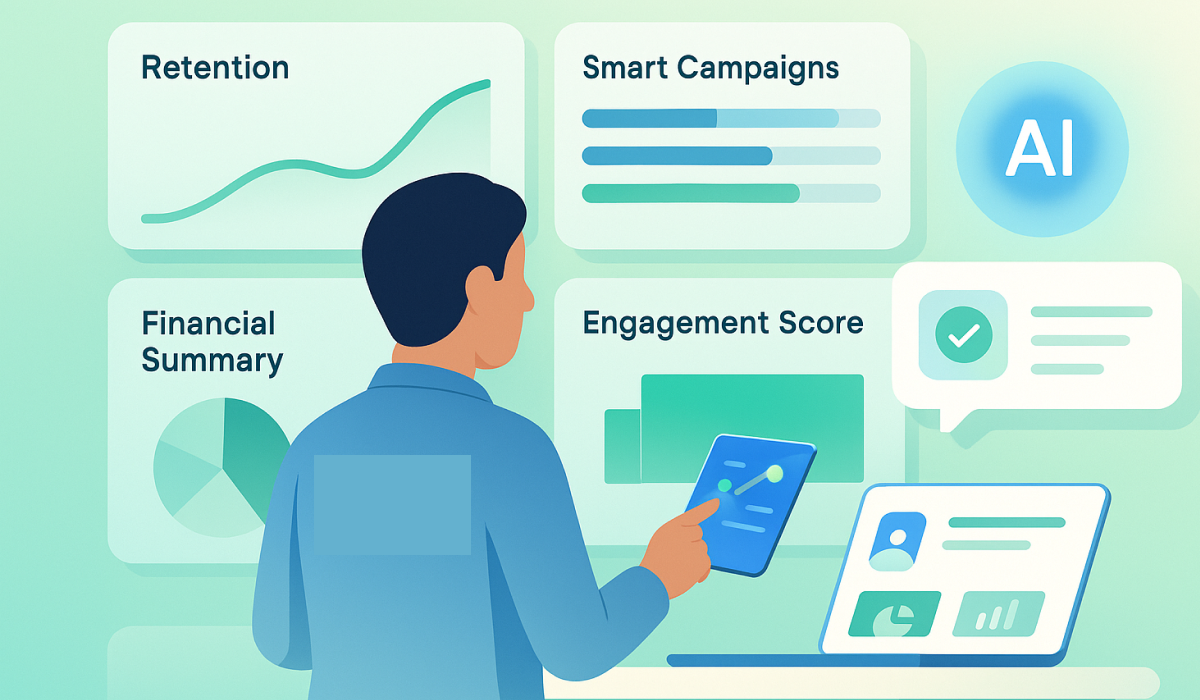 Retention

Smart Campaigns

AI

Financial Summary

Engagement Score